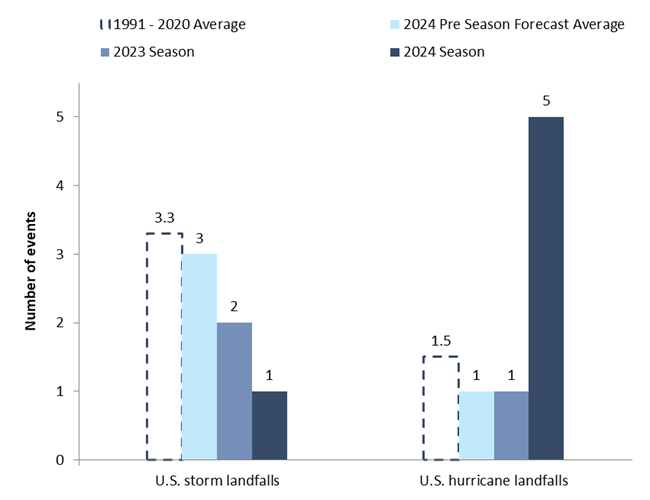 1991 - 2020 Average
2024 Pre Season Forecast Average
2023 Season
2024 Season

Number of events

5
4
3
2
1
0

3.3
3
2
1

1.5
1
1
5

U.S. storm landfalls
U.S. hurricane landfalls